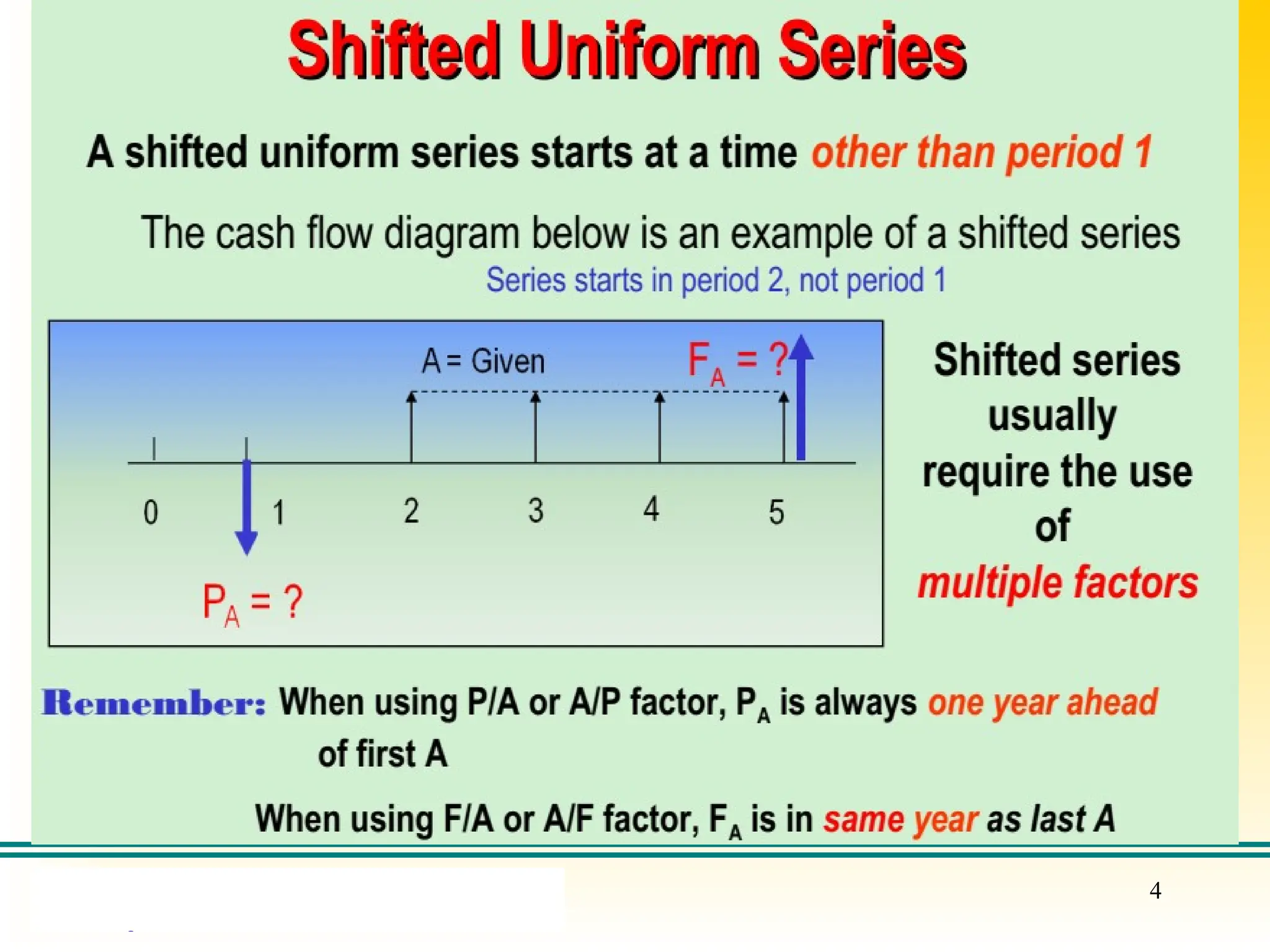 Shifted Uniform Series

A shifted uniform series starts at a time other than period 1

The cash flow diagram below is an example of a shifted series
Series starts in period 2, not period 1

A = Given
$F_A$ = ?
0 1 2 3 4 5
$P_A$ = ?

Shifted series usually require the use of multiple factors

Remember: When using P/A or A/P factor, $P_A$ is always one year ahead of first A

When using F/A or A/F factor, $F_A$ is in same year as last A

4